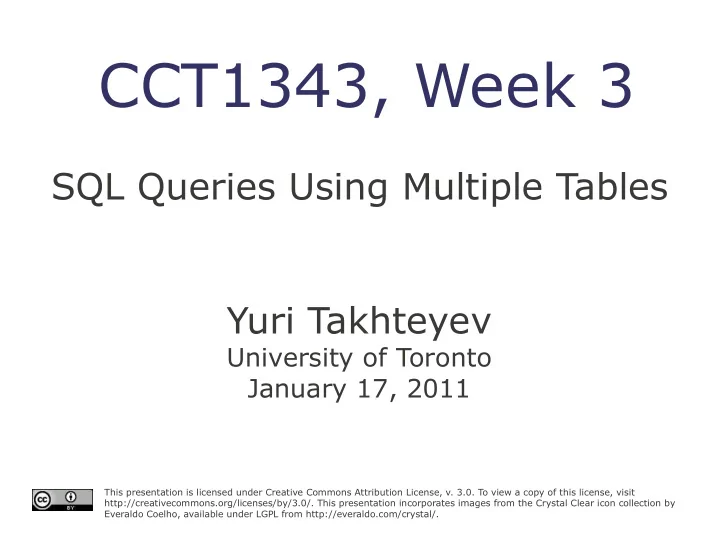 CCT1343, Week 3

SQL Queries Using Multiple Tables

Yuri Takhteyev
University of Toronto
January 17, 2011

cc BY

This presentation is licensed under Creative Commons Attribution License, v. 3.0. To view a copy of this license, visit http://creativecommons.org/licenses/by/3.0/. This presentation incorporates images from the Crystal Clear icon collection by Everaldo Coelho, available under LGPL from http://everaldo.com/crystal/.